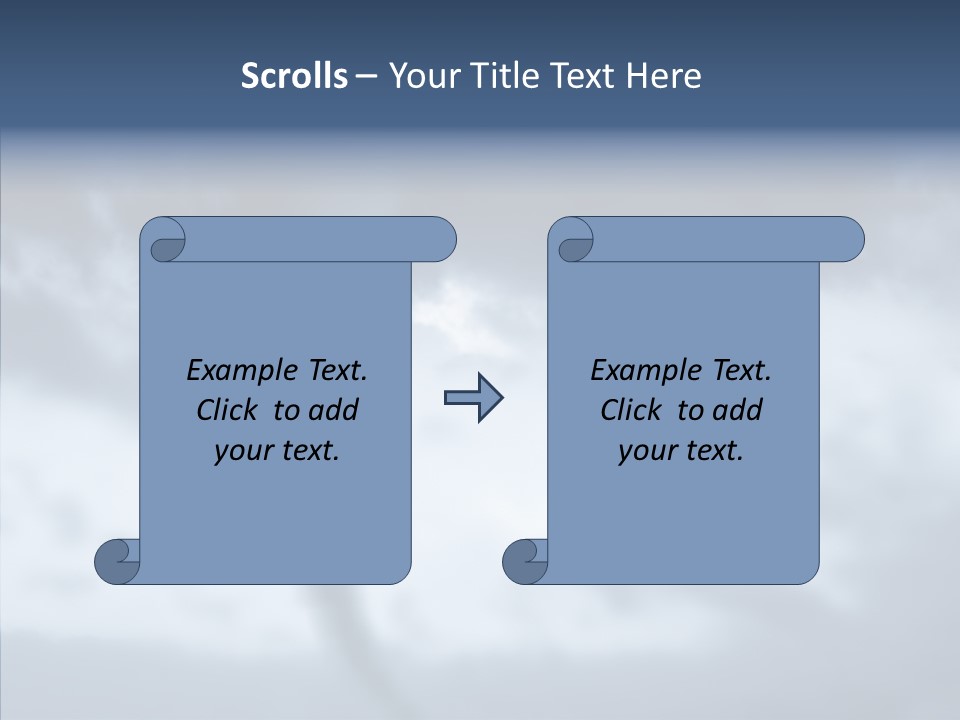 Scrolls – Your Title Text Here

Example Text. Click to add your text.

Example Text. Click to add your text.